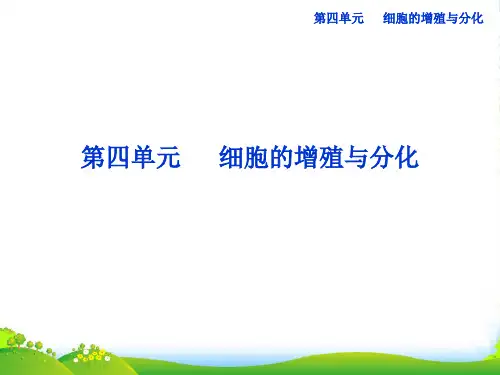 第四单元　细胞的增殖与分化

第四单元　细胞的增殖与分化